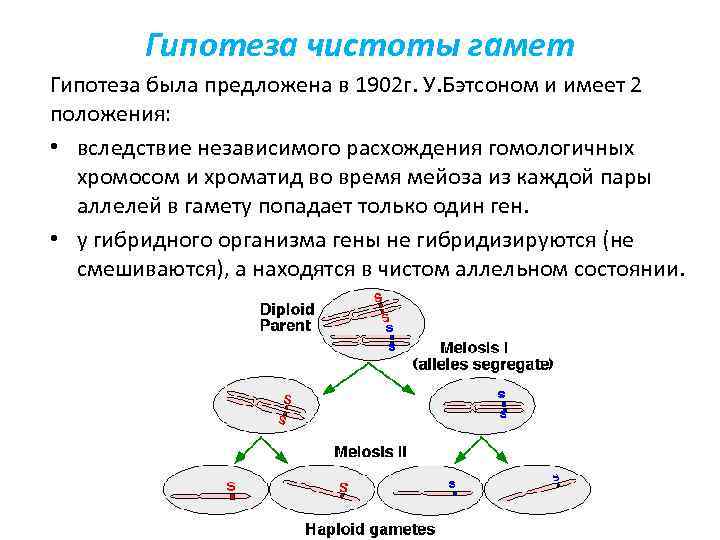 Гипотеза чистоты гамет

Гипотеза была предложена в 1902г. У.Бэтсоном и имеет 2 положения:

• вследствие независимого расхождения гомологичных хромосом и хроматид во время мейоза из каждой пары аллелей в гамету попадает только один ген.

• у гибридного организма гены не гибридизируются (не смешиваются), а находятся в чистом аллельном состоянии.

Diploid Parent

S
S
s
s

Meiosis I
(alleles segregate)

S
S

s
s

Meiosis II

S
S
s
s

Haploid gametes